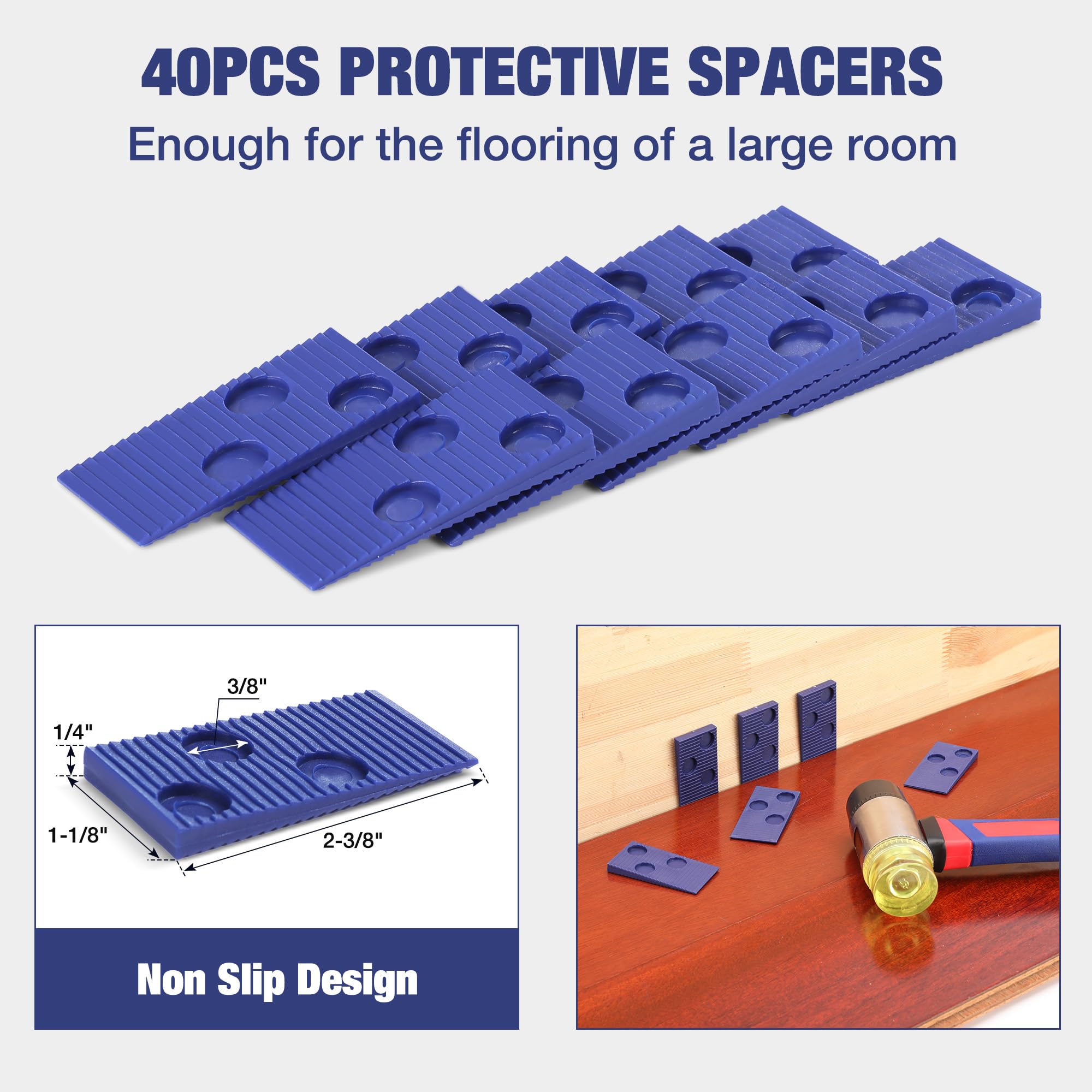 40PCS PROTECTIVE SPACERS

Enough for the flooring of a large room

3/8"

1/4"

1-1/8"

2-3/8"

Non Slip Design